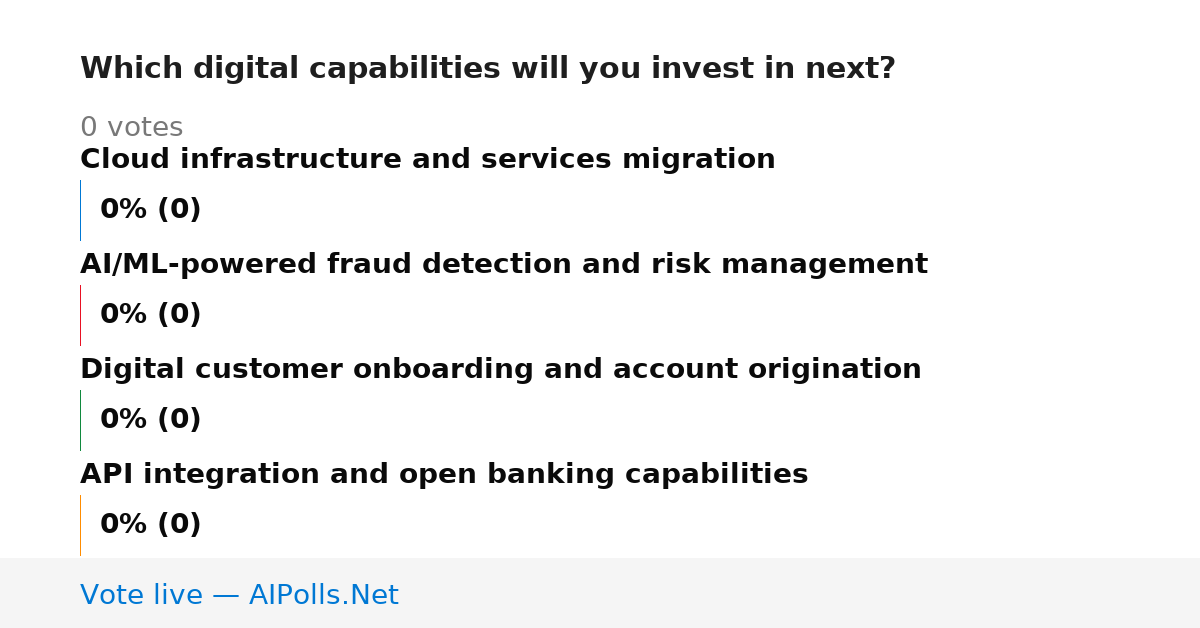 Which digital capabilities will you invest in next?

0 votes

Cloud infrastructure and services migration

0% (0)

AI/ML-powered fraud detection and risk management

0% (0)

Digital customer onboarding and account origination

0% (0)

API integration and open banking capabilities

0% (0)

Vote live — AIPolls.Net